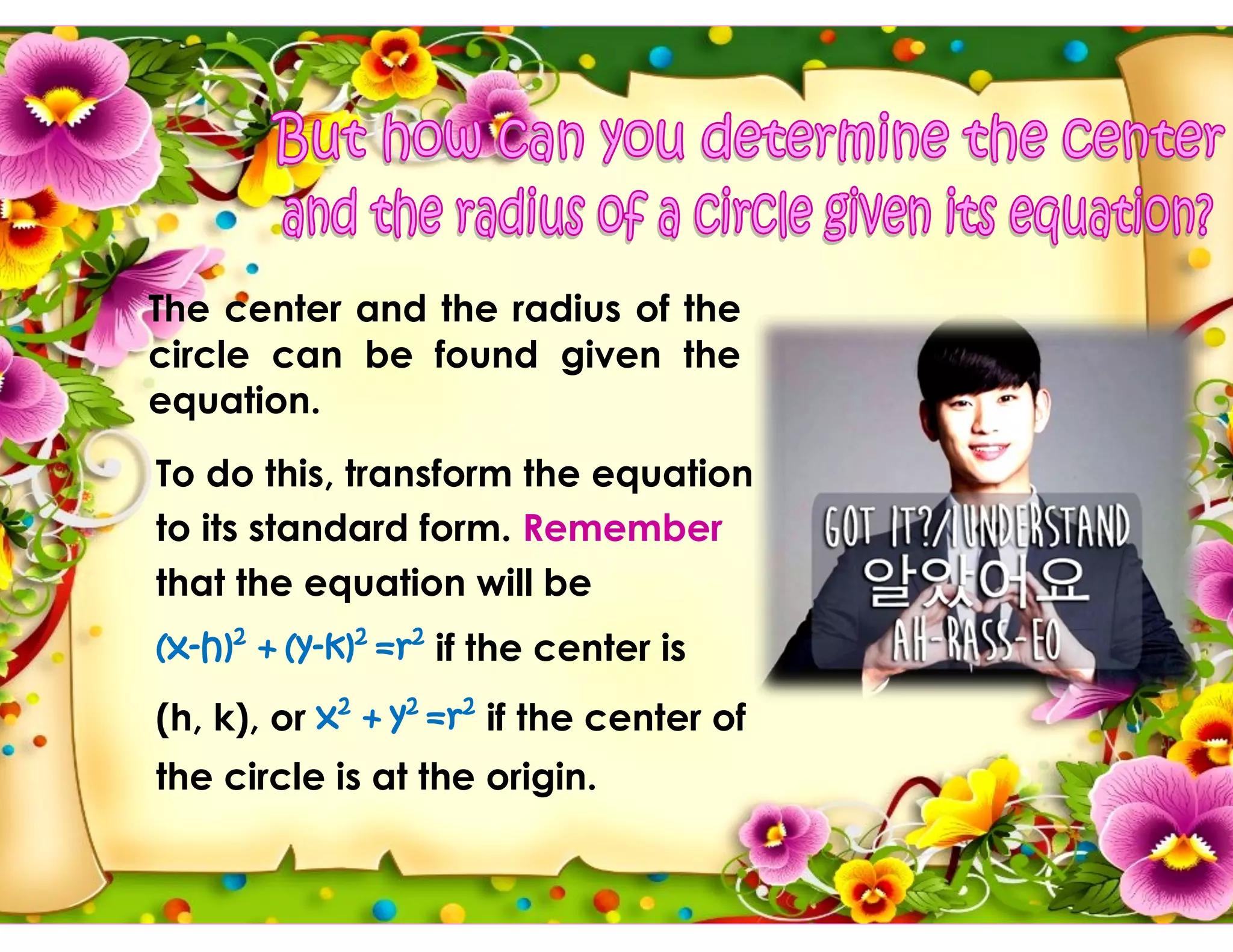 But how can you determine the center and the radius of a circle given its equation?

The center and the radius of the circle can be found given the equation.

To do this, transform the equation to its standard form. Remember that the equation will be $(x-h)^2 + (y-k)^2 = r^2$ if the center is (h, k), or $x^2 + y^2 = r^2$ if the center of the circle is at the origin.

GOT IT?/I UNDERSTAND
알았어요
AH-RASS-EO